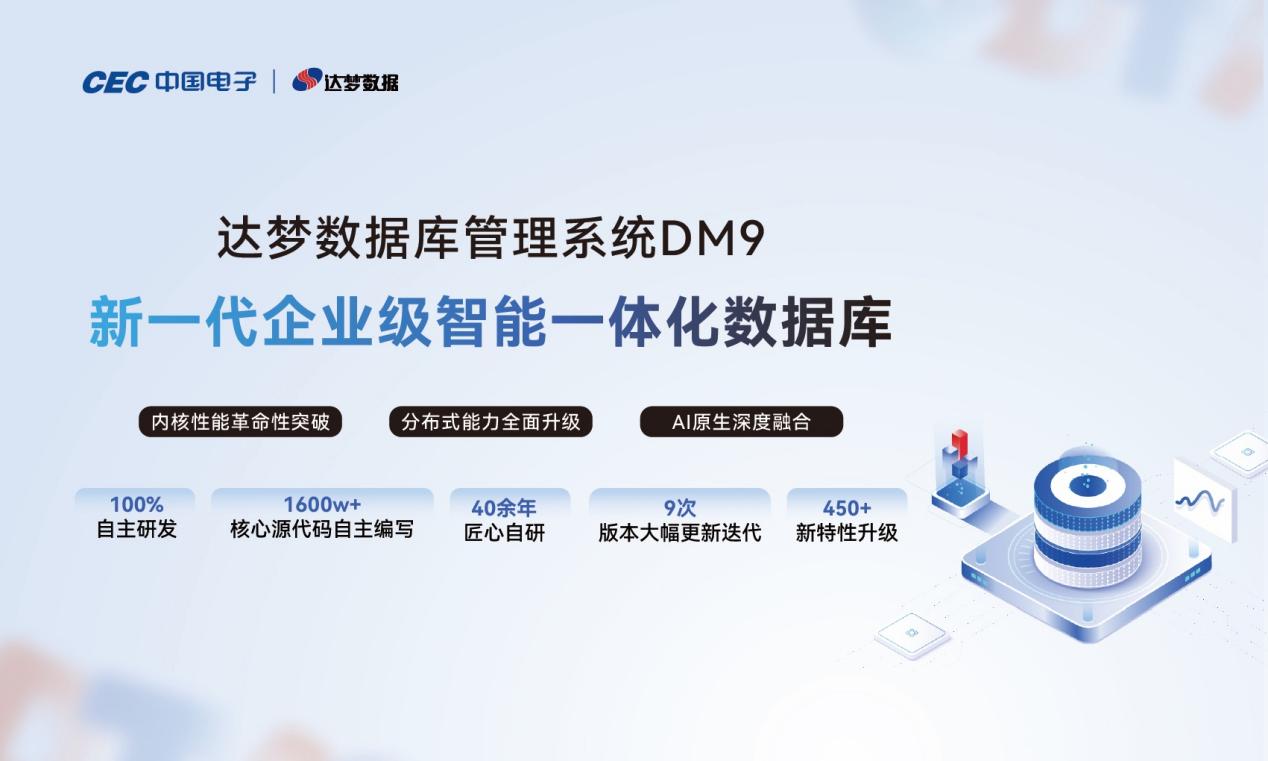 CEC 中国电子 | 达梦数据

达梦数据库管理系统DM9

新一代企业级智能一体化数据库

内核性能革命性突破

分布式能力全面升级

AI原生深度融合

100%
自主研发

1600w+
核心源代码自主编写

40余年
匠心自研

9次
版本大幅更新迭代

450+
新特性升级